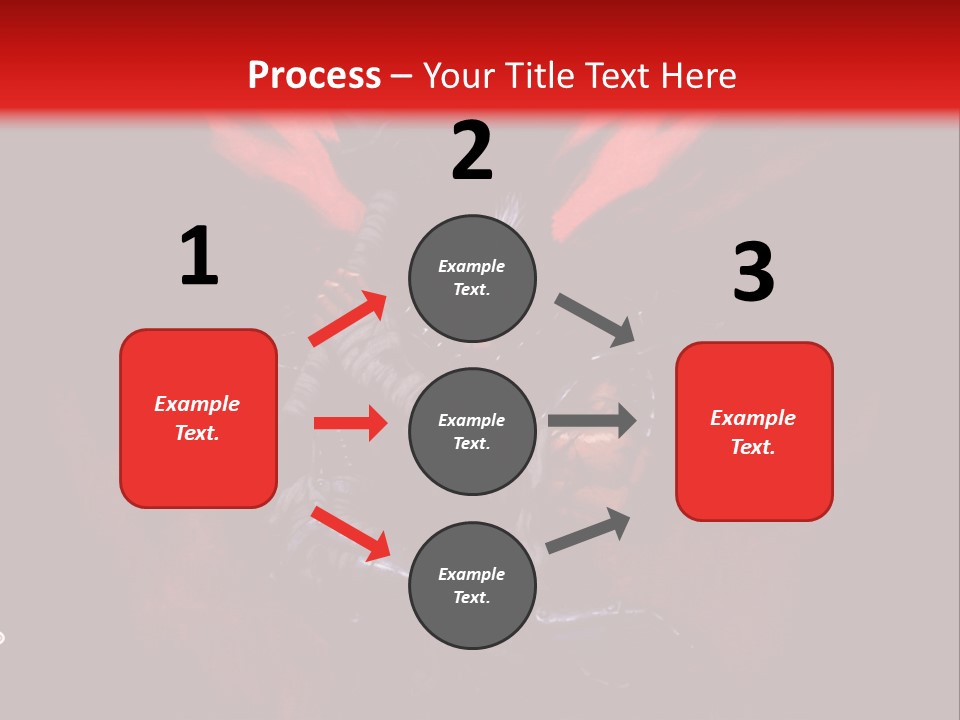 Process – Your Title Text Here

1

Example Text.

2

Example Text.

Example Text.

Example Text.

3

Example Text.